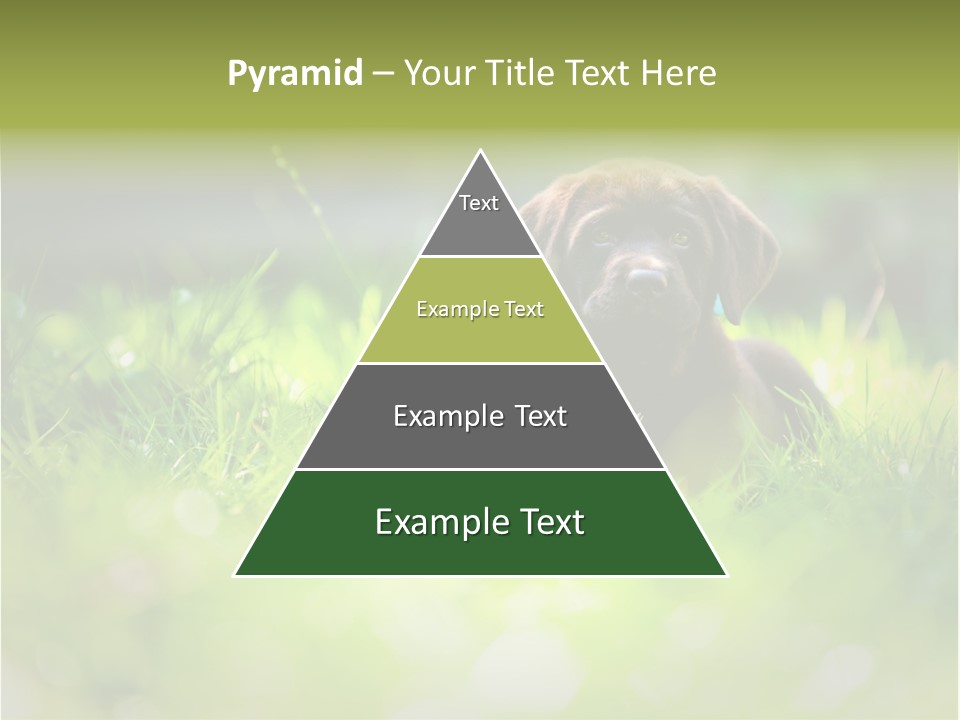 Pyramid – Your Title Text Here

Text

Example Text

Example Text

Example Text